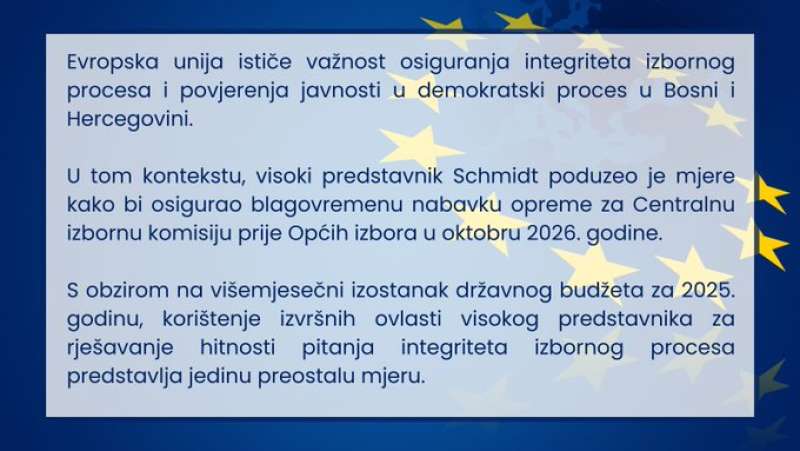 Evropska unija ističe važnost osiguranja integriteta izbornog procesa i povjerenja javnosti u demokratski proces u Bosni i Hercegovini.

U tom kontekstu, visoki predstavnik Schmidt poduzeo je mjere kako bi osigurao blagovremenu nabavku opreme za Centralnu izbornu komisiju prije Općih izbora u oktobru 2026. godine.

S obzirom na višemjesečni izostanak državnog budžeta za 2025. godinu, korištenje izvršnih ovlasti visokog predstavnika za rješavanje hitnosti pitanja integriteta izbornog procesa predstavlja jedinu preostalu mjeru.